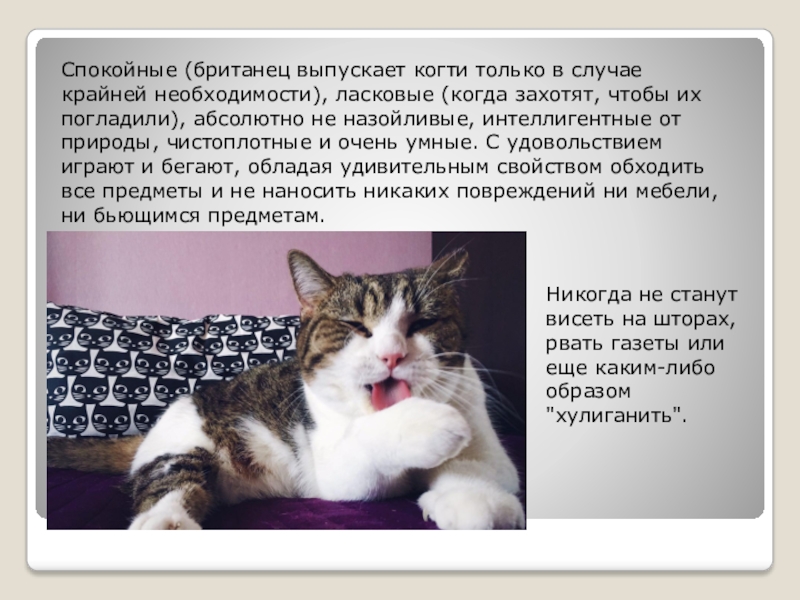 Спокойные (британец выпускает когти только в случае крайней необходимости), ласковые (когда захотят, чтобы их погладили), абсолютно не назойливые, интеллигентные от природы, чистоплотные и очень умные. С удовольствием играют и бегают, обладая удивительным свойством обходить все предметы и не наносить никаких повреждений ни мебели, ни бьющимся предметам.

Никогда не станут висеть на шторах, рвать газеты или еще каким-либо образом "хулиганить".